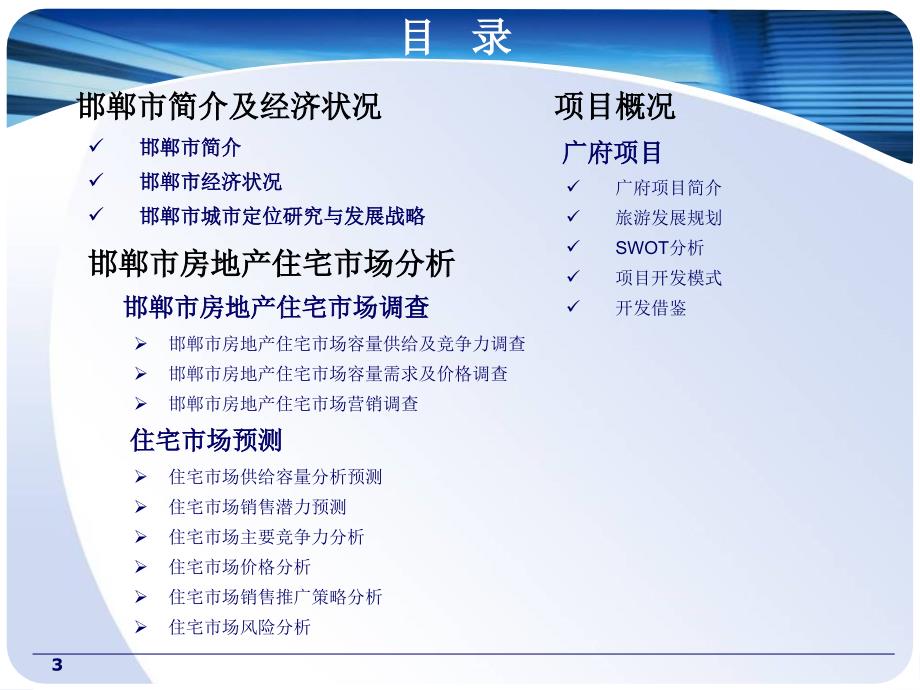 目 录

邯郸市简介及经济状况

✓ 邯郸市简介

✓ 邯郸市经济状况

✓ 邯郸市城市定位研究与发展战略

邯郸市房地产住宅市场分析

邯郸市房地产住宅市场调查

➢ 邯郸市房地产住宅市场容量供给及竞争力调查

➢ 邯郸市房地产住宅市场容量需求及价格调查

➢ 邯郸市房地产住宅市场营销调查

住宅市场预测

➢ 住宅市场供给容量分析预测

➢ 住宅市场销售潜力预测

➢ 住宅市场主要竞争力分析

➢ 住宅市场价格分析

➢ 住宅市场销售推广策略分析

➢ 住宅市场风险分析

项目概况

广府项目

✓ 广府项目简介

✓ 旅游发展规划

✓ SWOT分析

✓ 项目开发模式

✓ 开发借鉴

3